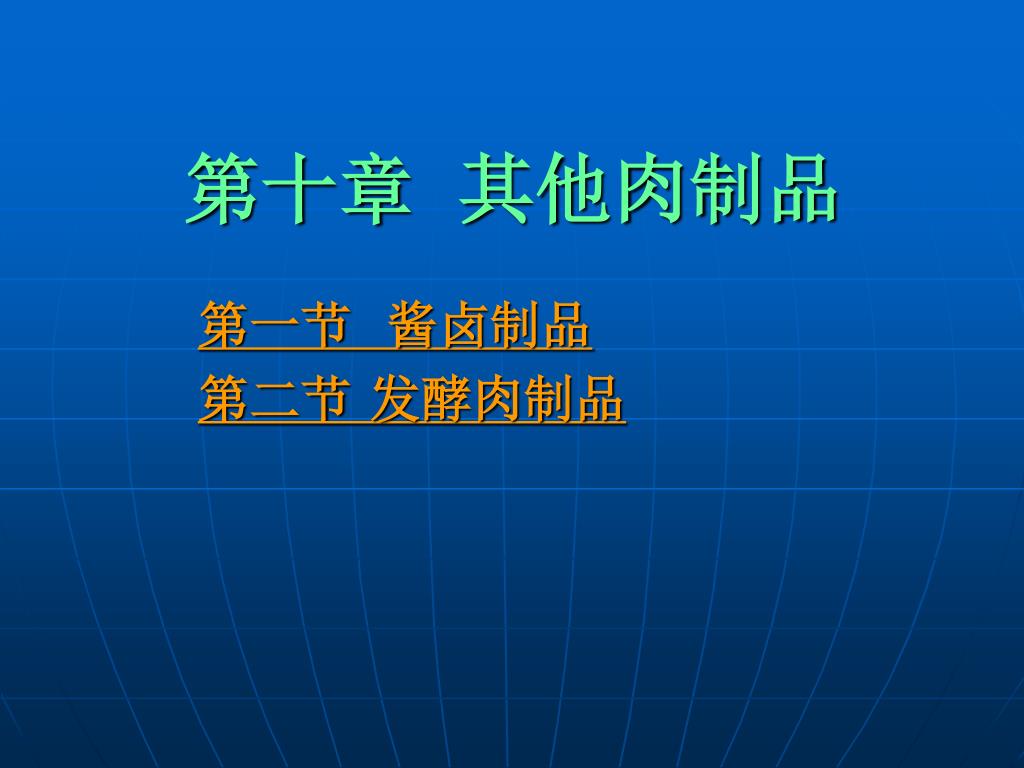 第十章 其他肉制品

第一节 酱卤制品
第二节 发酵肉制品